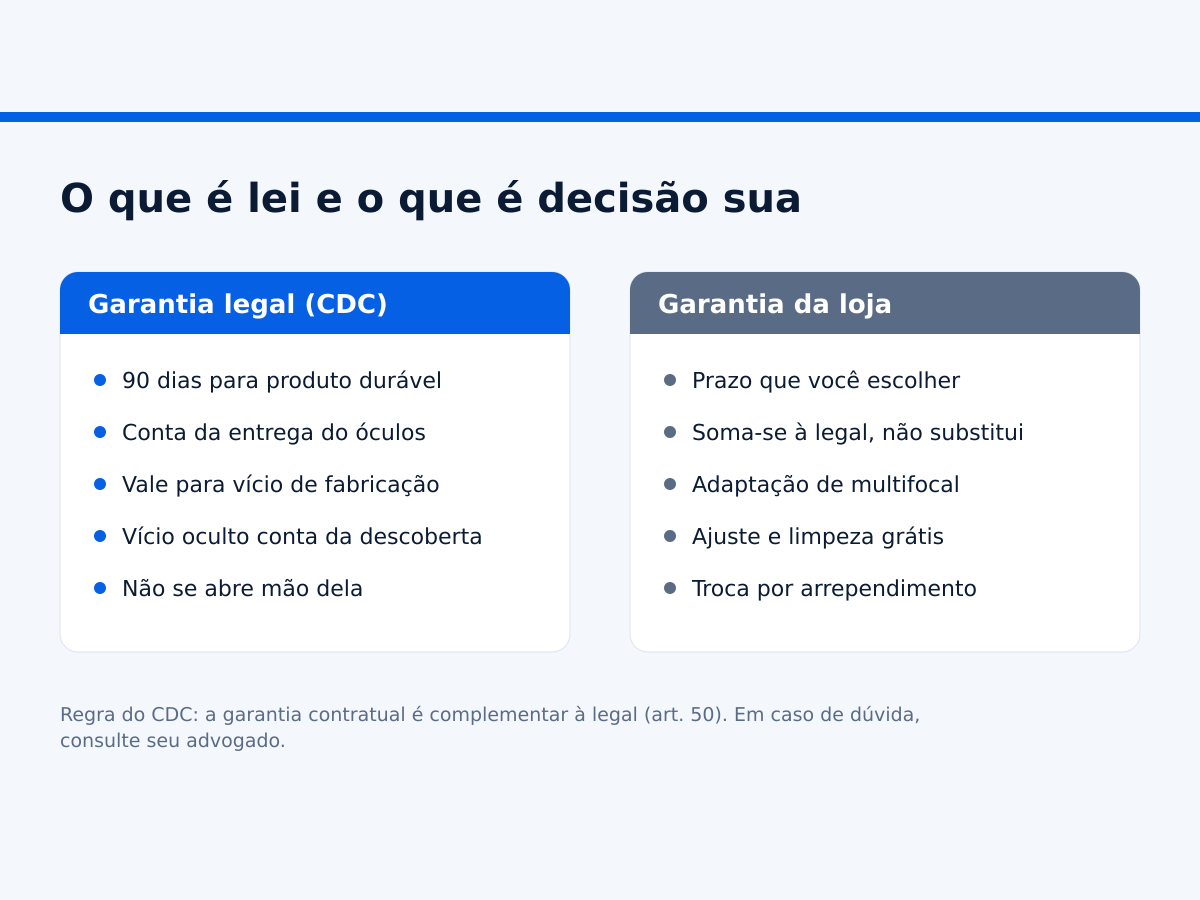 O que é lei e o que é decisão sua

Garantia legal (CDC)

- 90 dias para produto durável
- Conta da entrega do óculos
- Vale para vício de fabricação
- Vício oculto conta da descoberta
- Não se abre mão dela

Garantia da loja

- Prazo que você escolher
- Soma-se à legal, não substitui
- Adaptação de multifocal
- Ajuste e limpeza grátis
- Troca por arrependimento

Regra do CDC: a garantia contratual é complementar à legal (art. 50). Em caso de dúvida, consulte seu advogado.